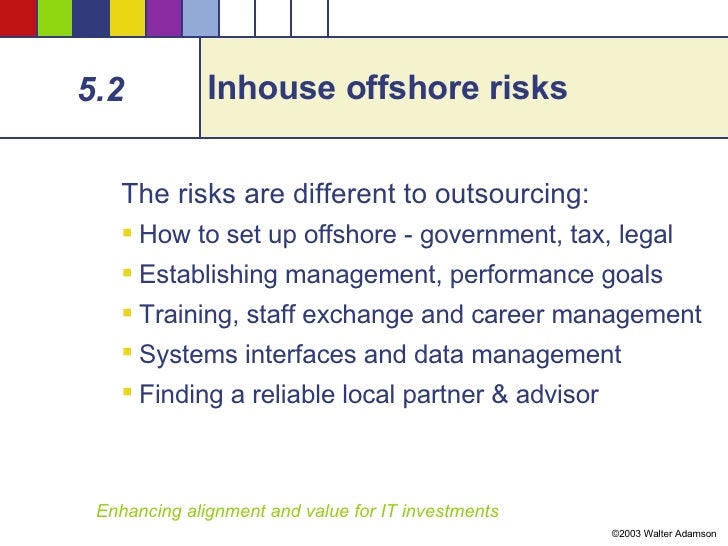 5.2

Inhouse offshore risks

The risks are different to outsourcing:

- How to set up offshore - government, tax, legal
- Establishing management, performance goals
- Training, staff exchange and career management
- Systems interfaces and data management
- Finding a reliable local partner & advisor

Enhancing alignment and value for IT investments

©2003 Walter Adamson